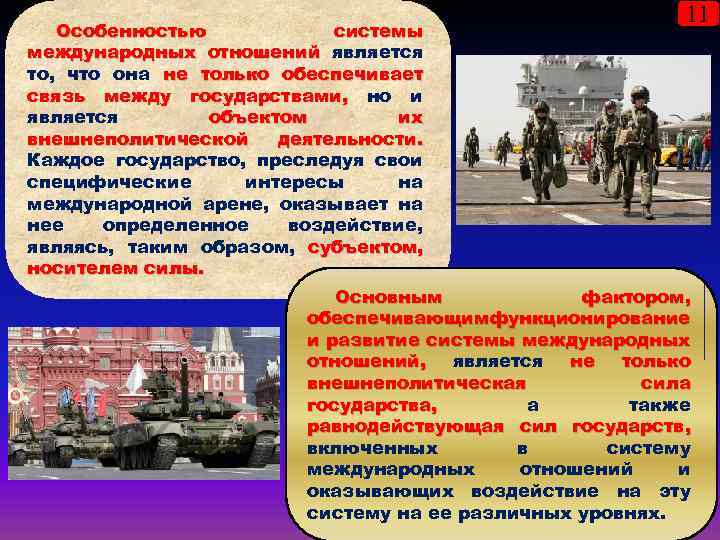 11

Особенностью системы международных отношений является то, что она не только обеспечивает связь между государствами, но и является объектом их внешнеполитической деятельности. Каждое государство, преследуя свои специфические интересы на международной арене, оказывает на нее определенное воздействие, являясь, таким образом, субъектом, носителем силы.

Основным фактором, обеспечивающимфункционирование и развитие системы международных отношений, является не только внешнеполитическая сила государства, а также равнодействующая сил государств, включенных в систему международных отношений и оказывающих воздействие на эту систему на ее различных уровнях.